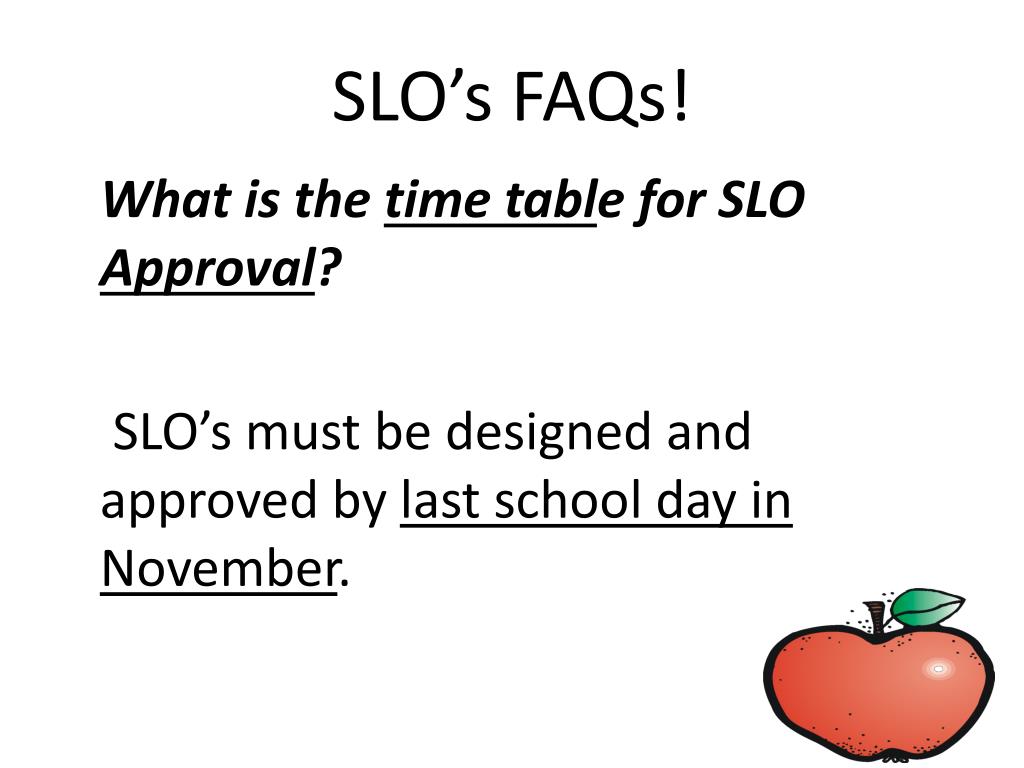 SLO’s FAQs!

What is the time table for SLO Approval?

SLO’s must be designed and approved by last school day in November.